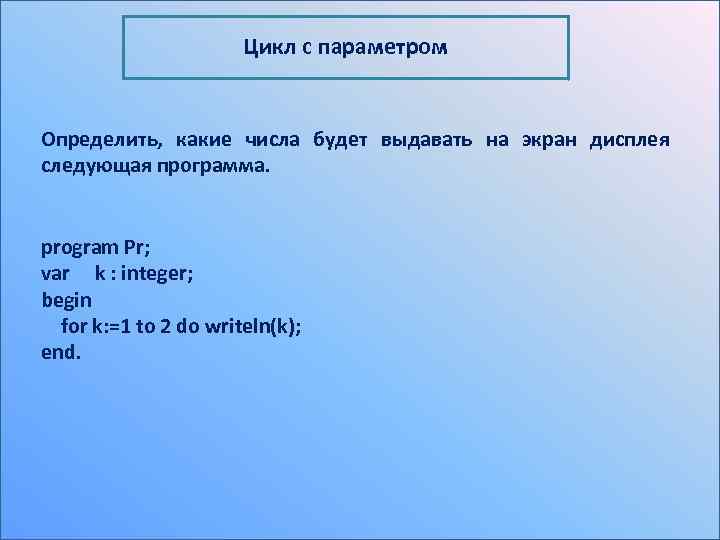 Цикл с параметром

Определить, какие числа будет выдавать на экран дисплея следующая программа.

program Pr;
var k : integer;
begin
for k:=1 to 2 do writeln(k);
end.